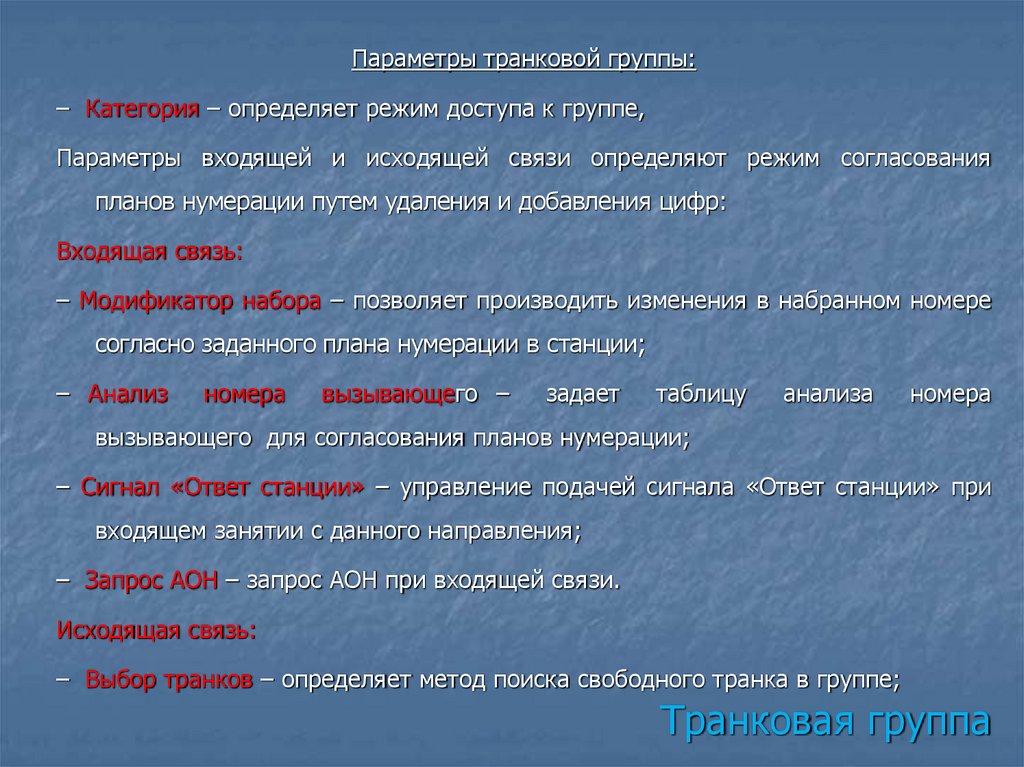 Параметры транковой группы:

– Категория – определяет режим доступа к группе,

Параметры входящей и исходящей связи определяют режим согласования планов нумерации путем удаления и добавления цифр:

Входящая связь:

– Модификатор набора – позволяет производить изменения в набранном номере согласно заданного плана нумерации в станции;

– Анализ номера вызывающего – задает таблицу анализа номера вызывающего для согласования планов нумерации;

– Сигнал «Ответ станции» – управление подачей сигнала «Ответ станции» при входящем занятии с данного направления;

– Запрос АОН – запрос АОН при входящей связи.

Исходящая связь:

– Выбор транков – определяет метод поиска свободного транка в группе;

Транковая группа